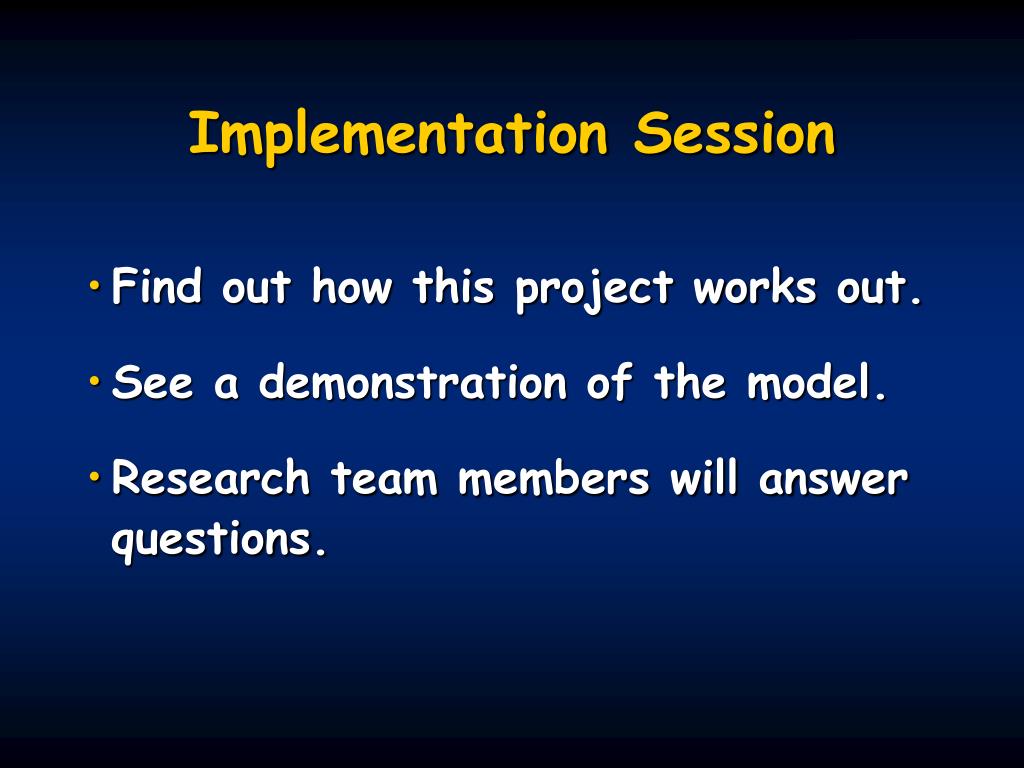 Implementation Session

• Find out how this project works out.

• See a demonstration of the model.

• Research team members will answer questions.